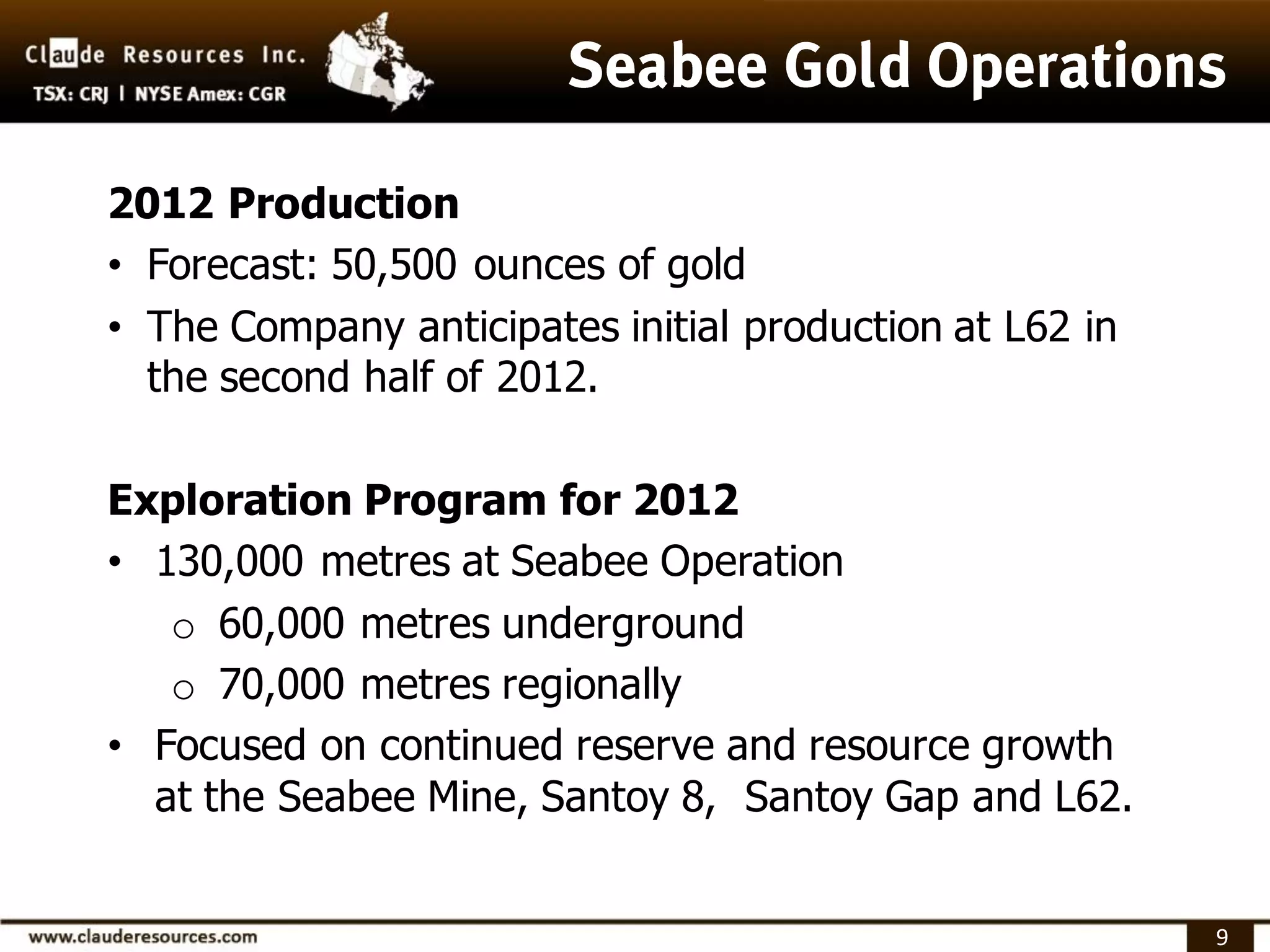 Claude Resources Inc.
TSX: CRJ | NYSE Amex: CGR

Seabee Gold Operations

2012 Production
• Forecast: 50,500 ounces of gold
• The Company anticipates initial production at L62 in the second half of 2012.

Exploration Program for 2012
• 130,000 metres at Seabee Operation
 o 60,000 metres underground
 o 70,000 metres regionally
• Focused on continued reserve and resource growth at the Seabee Mine, Santoy 8, Santoy Gap and L62.

www.clauderesources.com

9